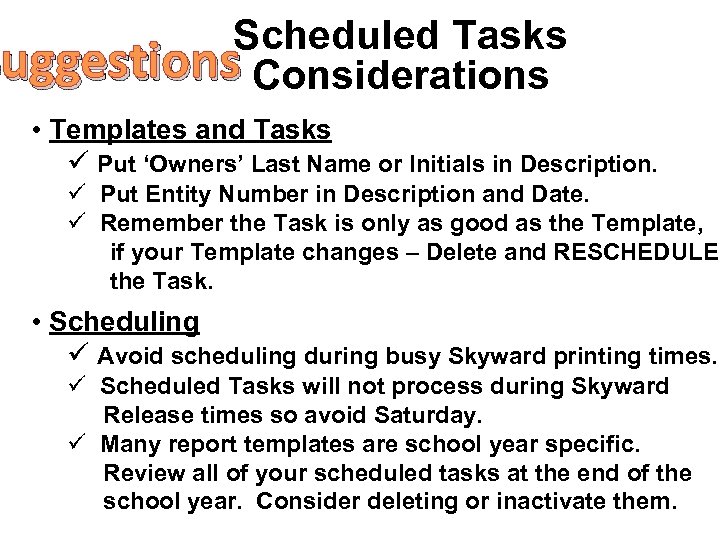 uggestions Scheduled Tasks Considerations

• Templates and Tasks
✓ Put ‘Owners’ Last Name or Initials in Description.
✓ Put Entity Number in Description and Date.
✓ Remember the Task is only as good as the Template, if your Template changes – Delete and RESCHEDULE the Task.

• Scheduling
✓ Avoid scheduling during busy Skyward printing times.
✓ Scheduled Tasks will not process during Skyward Release times so avoid Saturday.
✓ Many report templates are school year specific. Review all of your scheduled tasks at the end of the school year. Consider deleting or inactivate them.